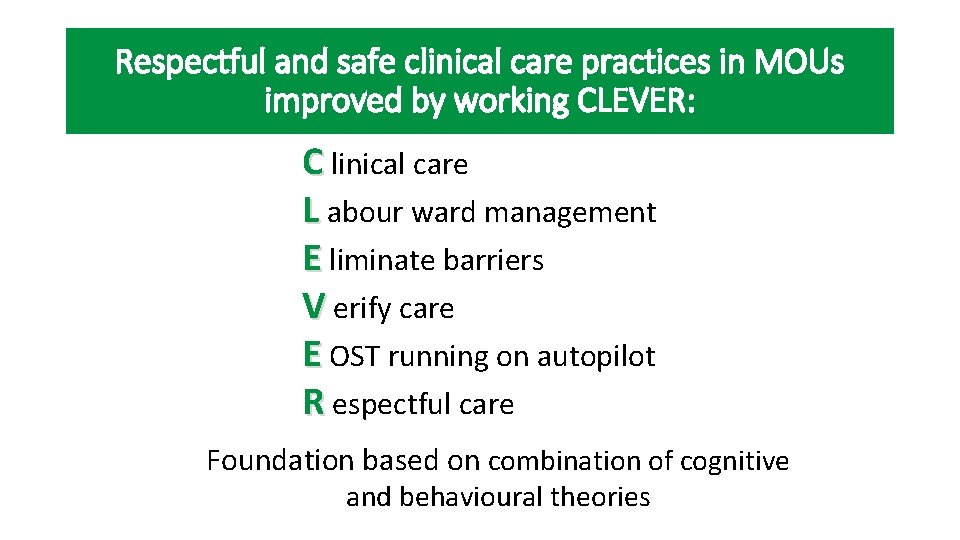 Respectful and safe clinical care practices in MOUs improved by working CLEVER:

C linical care
L abour ward management
E liminate barriers
V erify care
E OST running on autopilot
R espectful care

Foundation based on combination of cognitive and behavioural theories